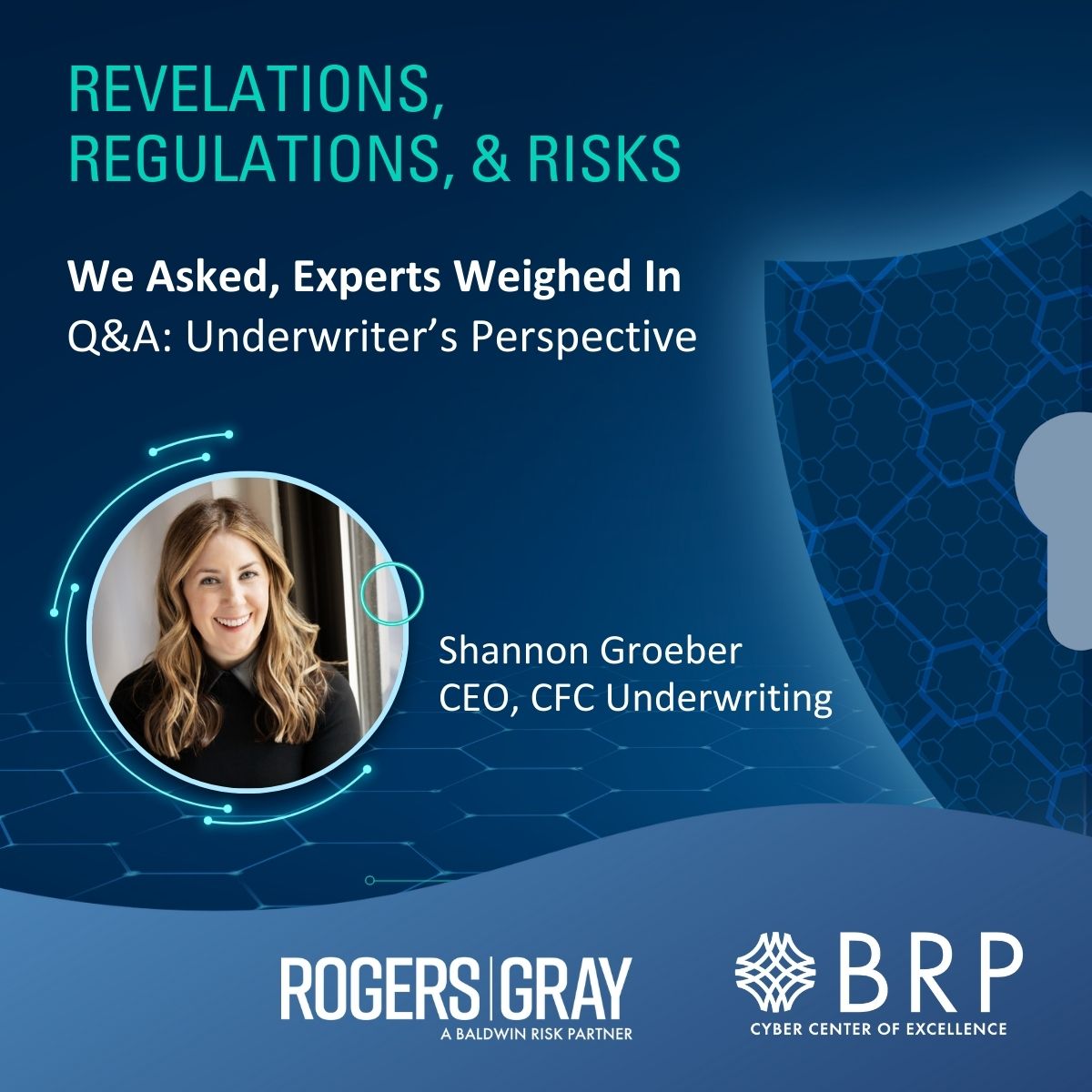 REVELATIONS, REGULATIONS, & RISKS

We Asked, Experts Weighed In
Q&A: Underwriter's Perspective

Shannon Groeber
CEO, CFC Underwriting

ROGERS|GRAY
A BALDWIN RISK PARTNER

BRP
CYBER CENTER OF EXCELLENCE